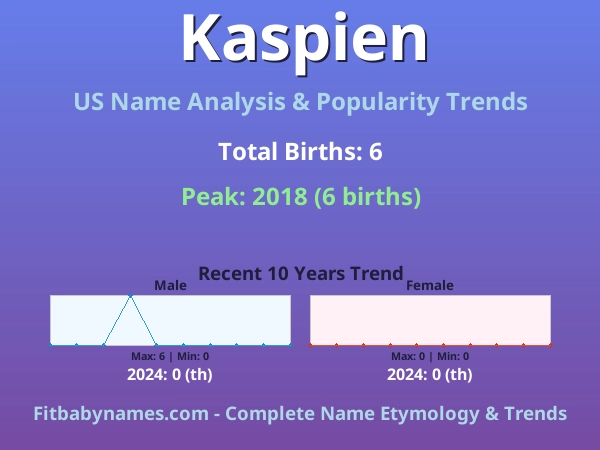 Kaspien

US Name Analysis & Popularity Trends

Total Births: 6

Peak: 2018 (6 births)

Recent 10 Years Trend

Male

Max: 6 | Min: 0

2024: 0 (th)

Female

Max: 0 | Min: 0

2024: 0 (th)

Fitbabynames.com - Complete Name Etymology & Trends